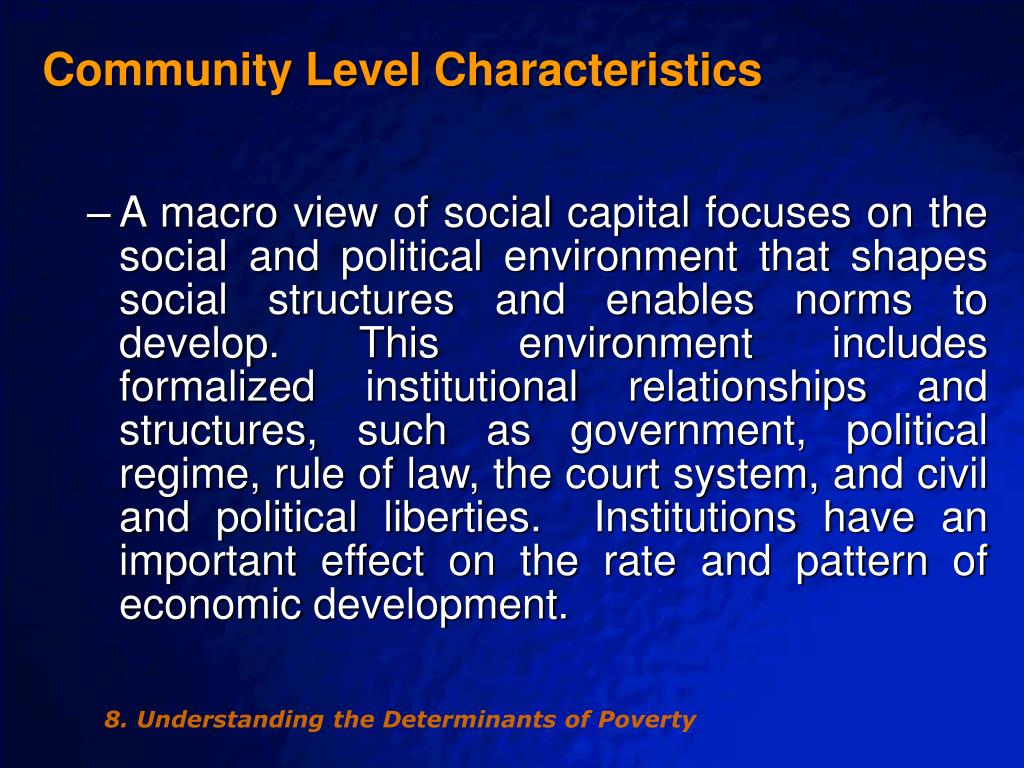 Community Level Characteristics

– A macro view of social capital focuses on the social and political environment that shapes social structures and enables norms to develop. This environment includes formalized institutional relationships and structures, such as government, political regime, rule of law, the court system, and civil and political liberties.  Institutions have an important effect on the rate and pattern of economic development.

8. Understanding the Determinants of Poverty